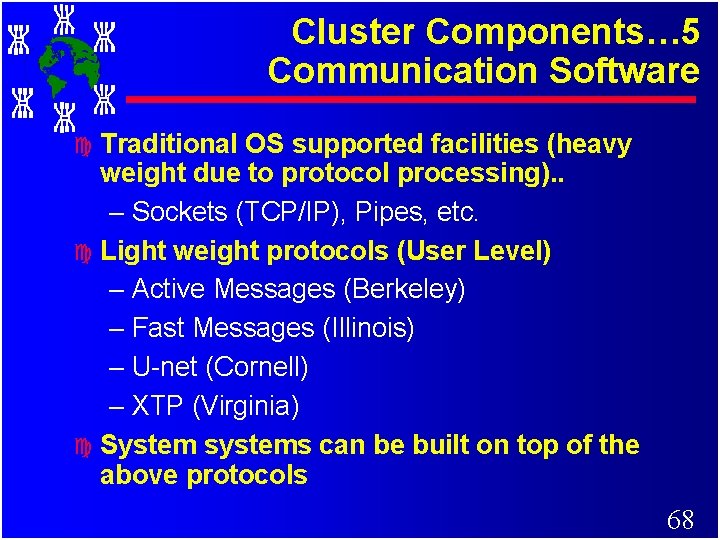 Cluster Components…5
Communication Software

Traditional OS supported facilities (heavy weight due to protocol processing)..

– Sockets (TCP/IP), Pipes, etc.

Light weight protocols (User Level)

– Active Messages (Berkeley)

– Fast Messages (Illinois)

– U-net (Cornell)

– XTP (Virginia)

System systems can be built on top of the above protocols

68